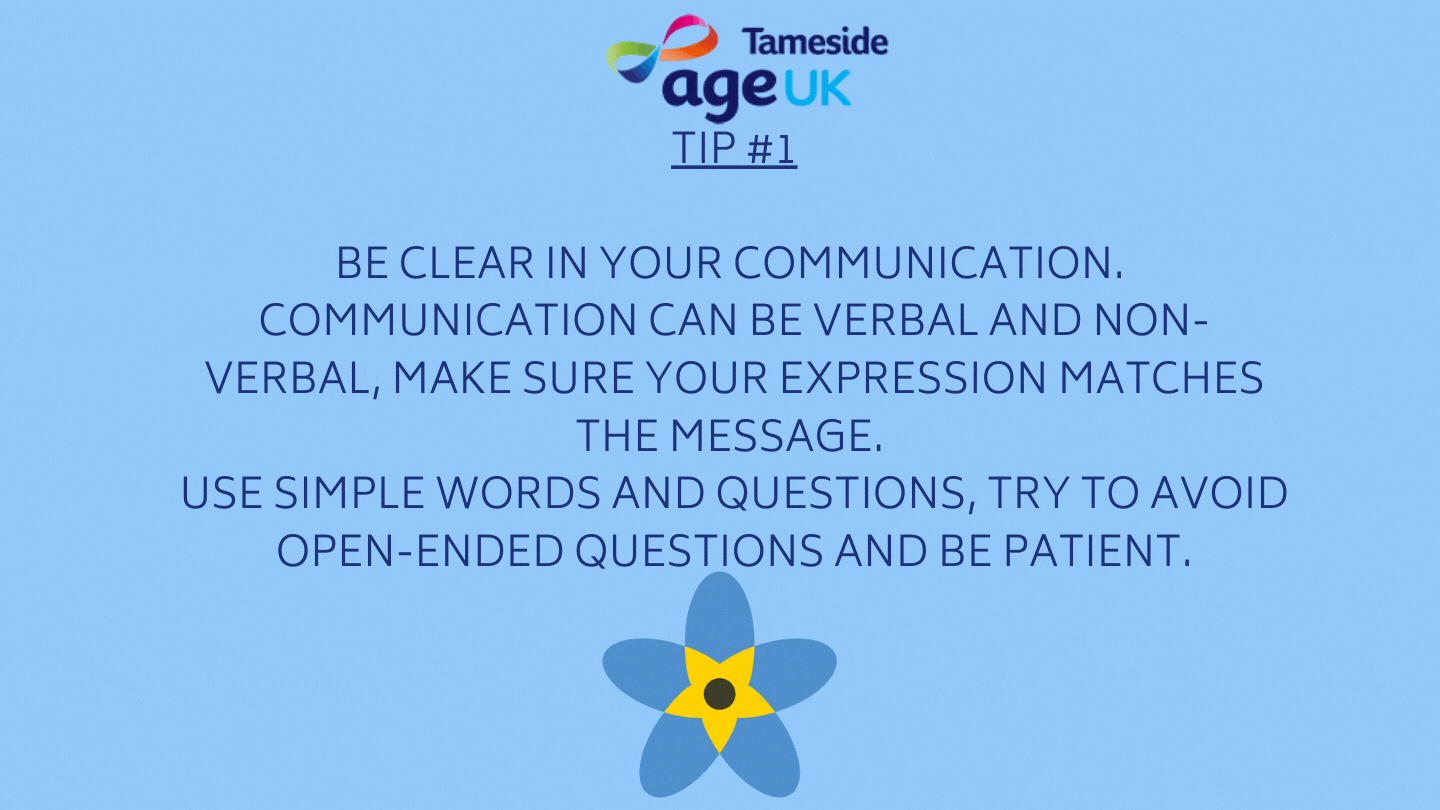 Tameside
age UK

TIP #1

BE CLEAR IN YOUR COMMUNICATION.
COMMUNICATION CAN BE VERBAL AND NON-VERBAL, MAKE SURE YOUR EXPRESSION MATCHES THE MESSAGE.
USE SIMPLE WORDS AND QUESTIONS, TRY TO AVOID OPEN-ENDED QUESTIONS AND BE PATIENT.